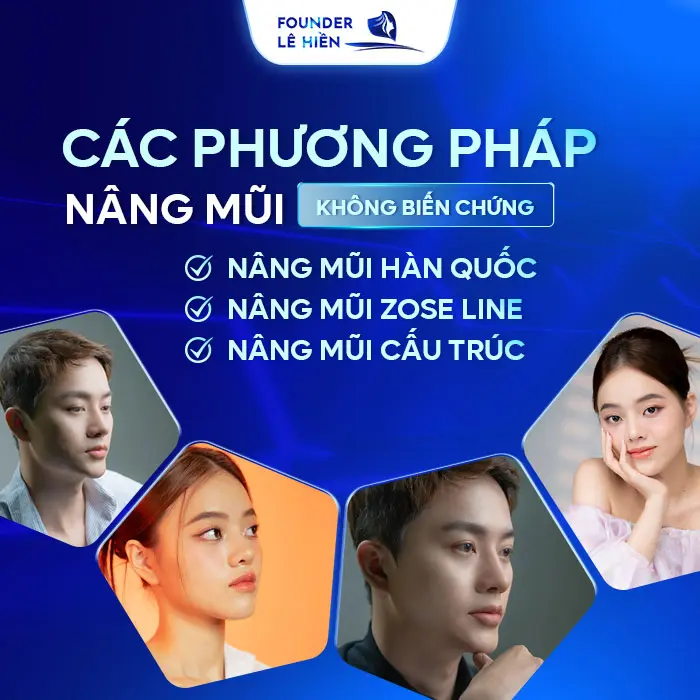 FOUNDER
LÊ HIỀN

CÁC PHƯƠNG PHÁP
NÂNG MŨI KHÔNG BIẾN CHỨNG

NÂNG MŨI HÀN QUỐC
NÂNG MŨI ZOSE LINE
NÂNG MŨI CẤU TRÚC